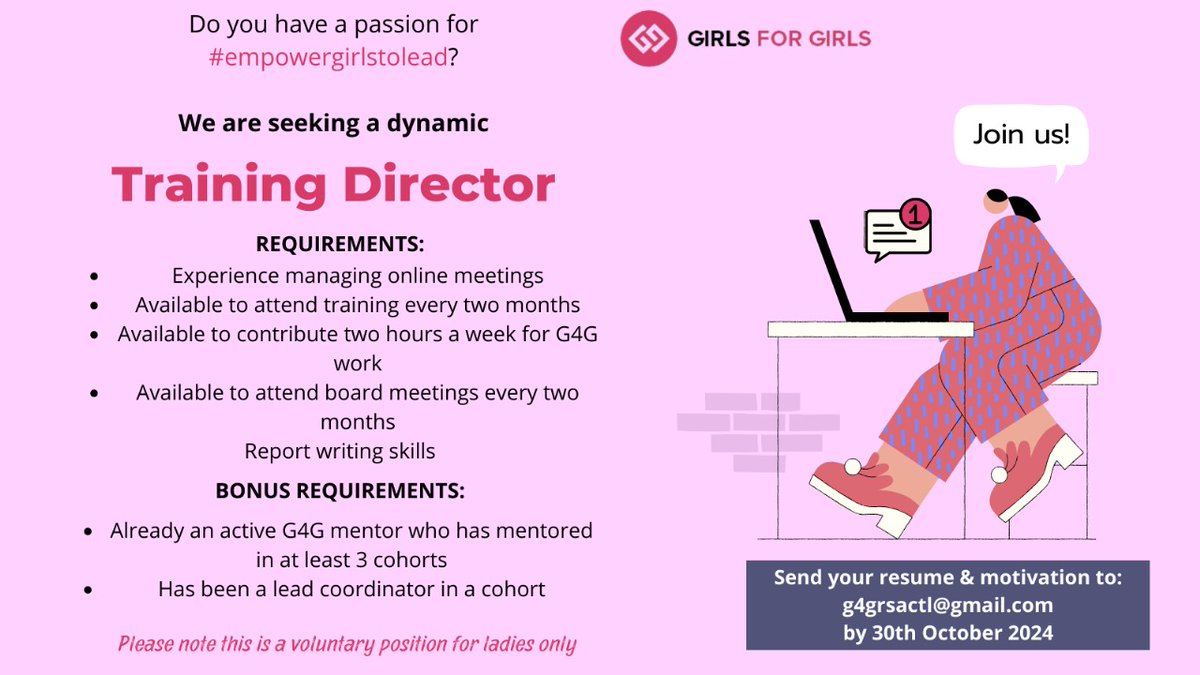 Do you have a passion for #empowergirlstolead?

GIRLS FOR GIRLS

We are seeking a dynamic

Training Director

REQUIREMENTS:
- Experience managing online meetings
- Available to attend training every two months
- Available to contribute two hours a week for G4G work
- Available to attend board meetings every two months

Report writing skills

BONUS REQUIREMENTS:
- Already an active G4G mentor who has mentored in at least 3 cohorts
- Has been a lead coordinator in a cohort

Please note this is a voluntary position for ladies only

Join us!

1

Send your resume & motivation to:
g4grsactl@gmail.com
by 30th October 2024